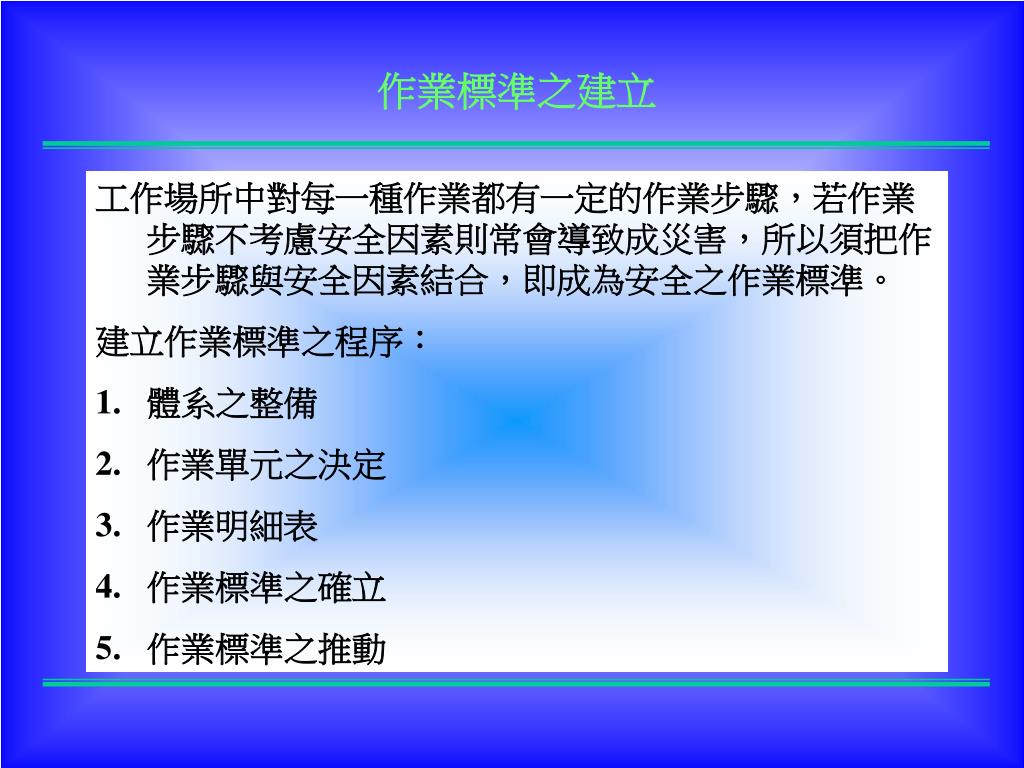 作業標準之建立

工作場所中對每一種作業都有一定的作業步驟，若作業步驟不考慮安全因素則常會導致成災害，所以須把作業步驟與安全因素結合，即成為安全之作業標準。

建立作業標準之程序：

1. 體系之整備
2. 作業單元之決定
3. 作業明細表
4. 作業標準之確立
5. 作業標準之推動